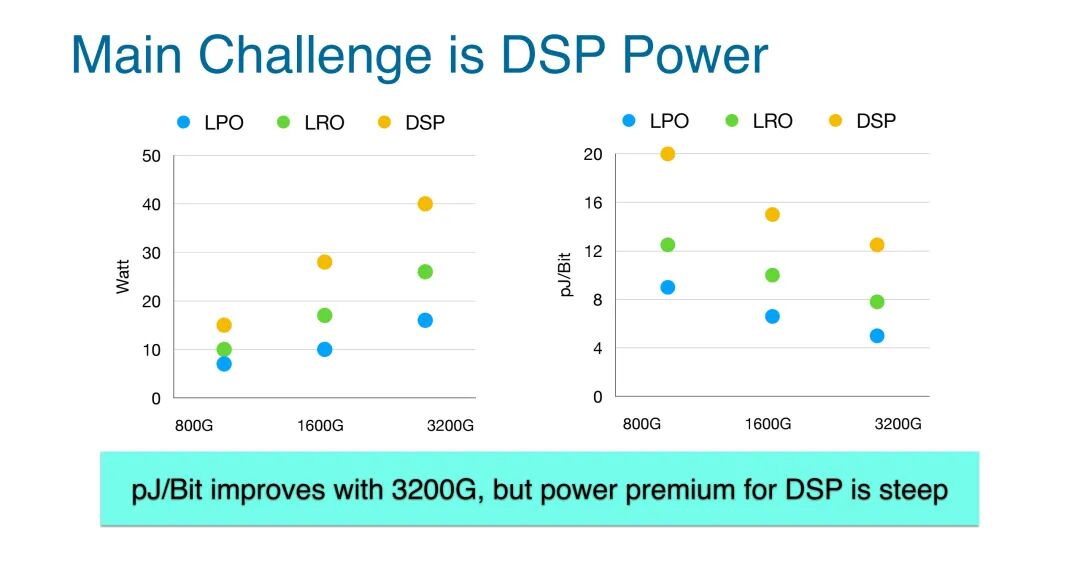 Main Challenge is DSP Power

LPO LRO DSP

50
40
30
20
10
0
Watt
800G 1600G 3200G

LPO LRO DSP

20
16
12
8
4
0
pJ/Bit
800G 1600G 3200G

pJ/Bit improves with 3200G, but power premium for DSP is steep